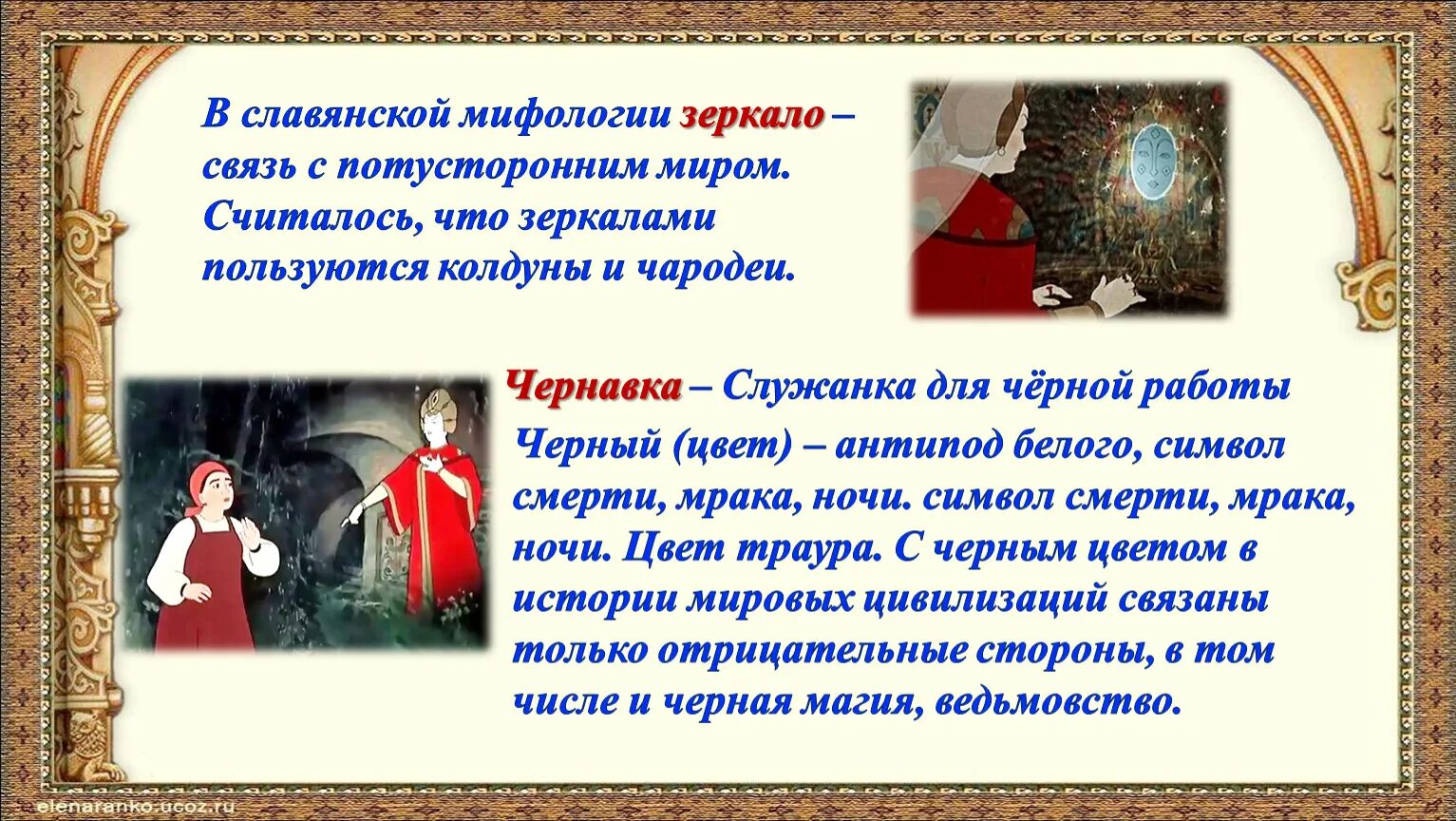 В славянской мифологии зеркало – связь с потусторонним миром. Считалось, что зеркалами пользуются колдуны и чародеи.

Чернавка – Служанка для чёрной работы

Черный (цвет) – антипод белого, символ смерти, мрака, ночи. символ смерти, мрака, ночи. Цвет траура. С черным цветом в истории мировых цивилизаций связаны только отрицательные стороны, в том числе и черная магия, ведьмовство.

elenaranko.ucoz.ru